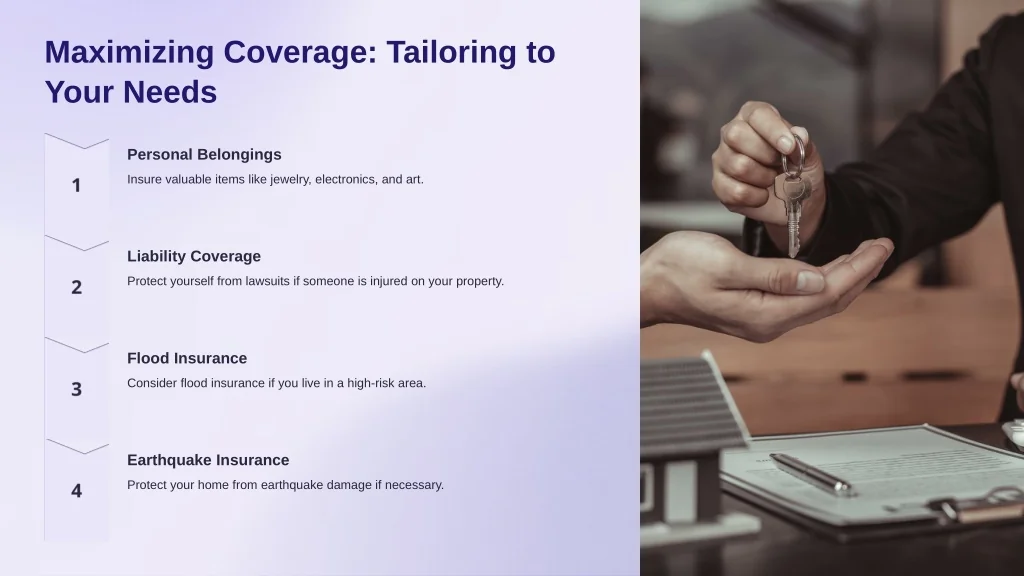 Maximizing Coverage: Tailoring to Your Needs

1

Personal Belongings

Insure valuable items like jewelry, electronics, and art.

2

Liability Coverage

Protect yourself from lawsuits if someone is injured on your property.

3

Flood Insurance

Consider flood insurance if you live in a high-risk area.

4

Earthquake Insurance

Protect your home from earthquake damage if necessary.